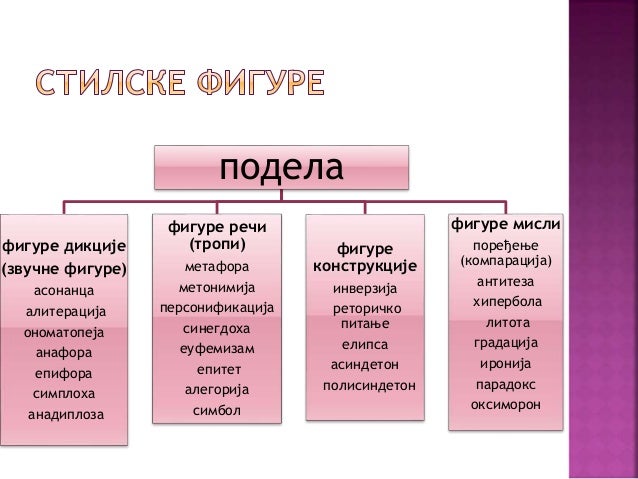 СТИЛСКЕ ФИГУРЕ

подела

фигуре дикције (звучне фигуре)
асонанца
алитерација
ономатопеја
анафора
епифора
симплоха
анадиплоза

фигуре речи (тропи)
метафора
метонимија
персонификација
синегдоха
еуфемизам
епитет
алегорија
симбол

фигуре конструкције
инверзија
реторичко питање
елипса
асиндетон
полисиндетон

фигуре мисли
поређење (компарација)
антитеза
хипербола
литота
градација
иронија
парадокс
оксиморон